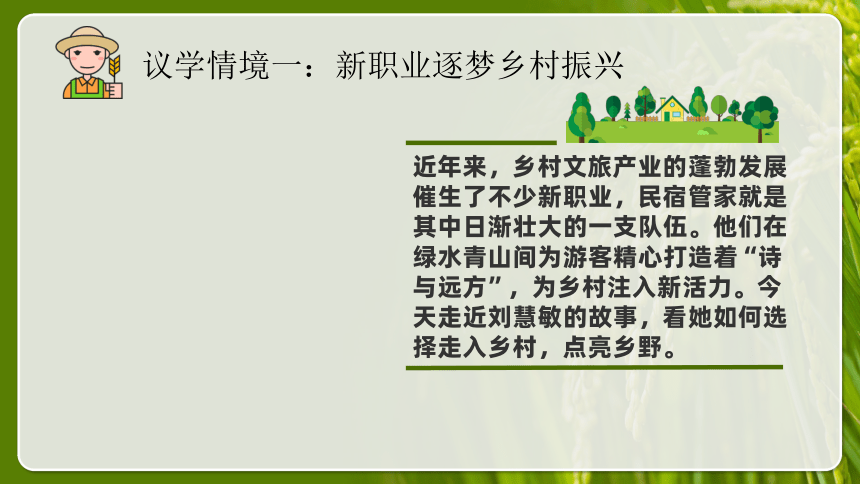 议学情境一：新职业逐梦乡村振兴

近年来，乡村文旅产业的蓬勃发展催生了不少新职业，民宿管家就是其中日渐壮大的一支队伍。他们在绿水青山间为游客精心打造着“诗与远方”，为乡村注入新活力。今天走近刘慧敏的故事，看她如何选择走入乡村，点亮乡野。